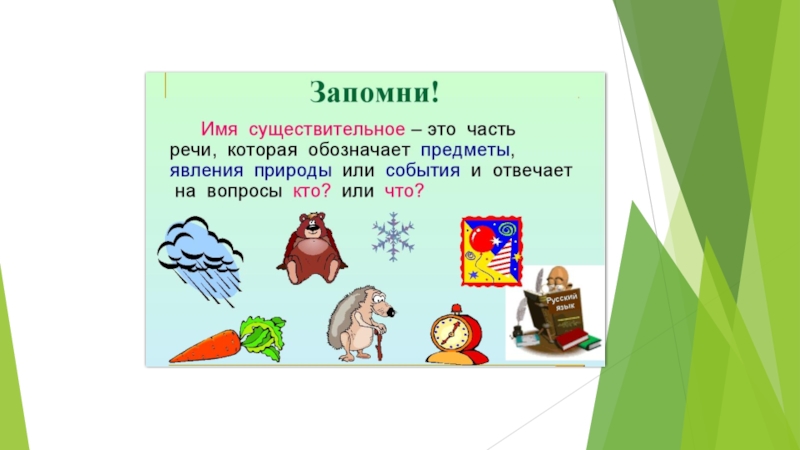 Запомни!

Имя существительное – это часть речи, которая обозначает предметы, явления природы или события и отвечает на вопросы кто? или что?

Русский язык